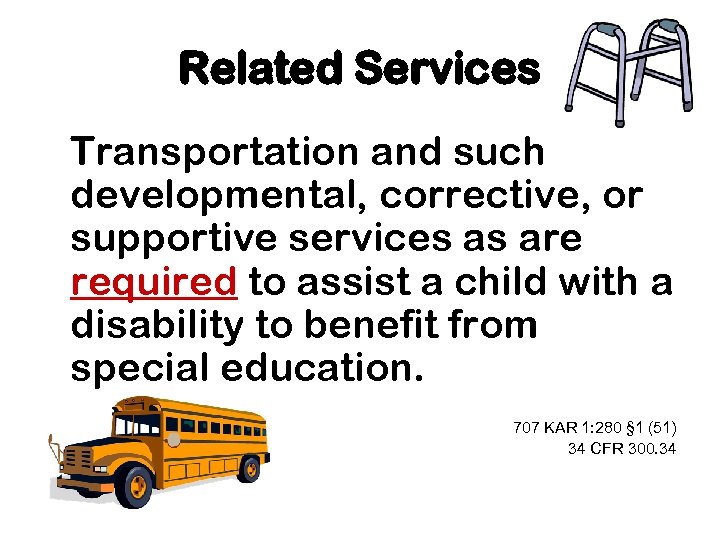 Related Services

Transportation and such developmental, corrective, or supportive services as are required to assist a child with a disability to benefit from special education.

707 KAR 1:280 §1 (51)
34 CFR 300.34